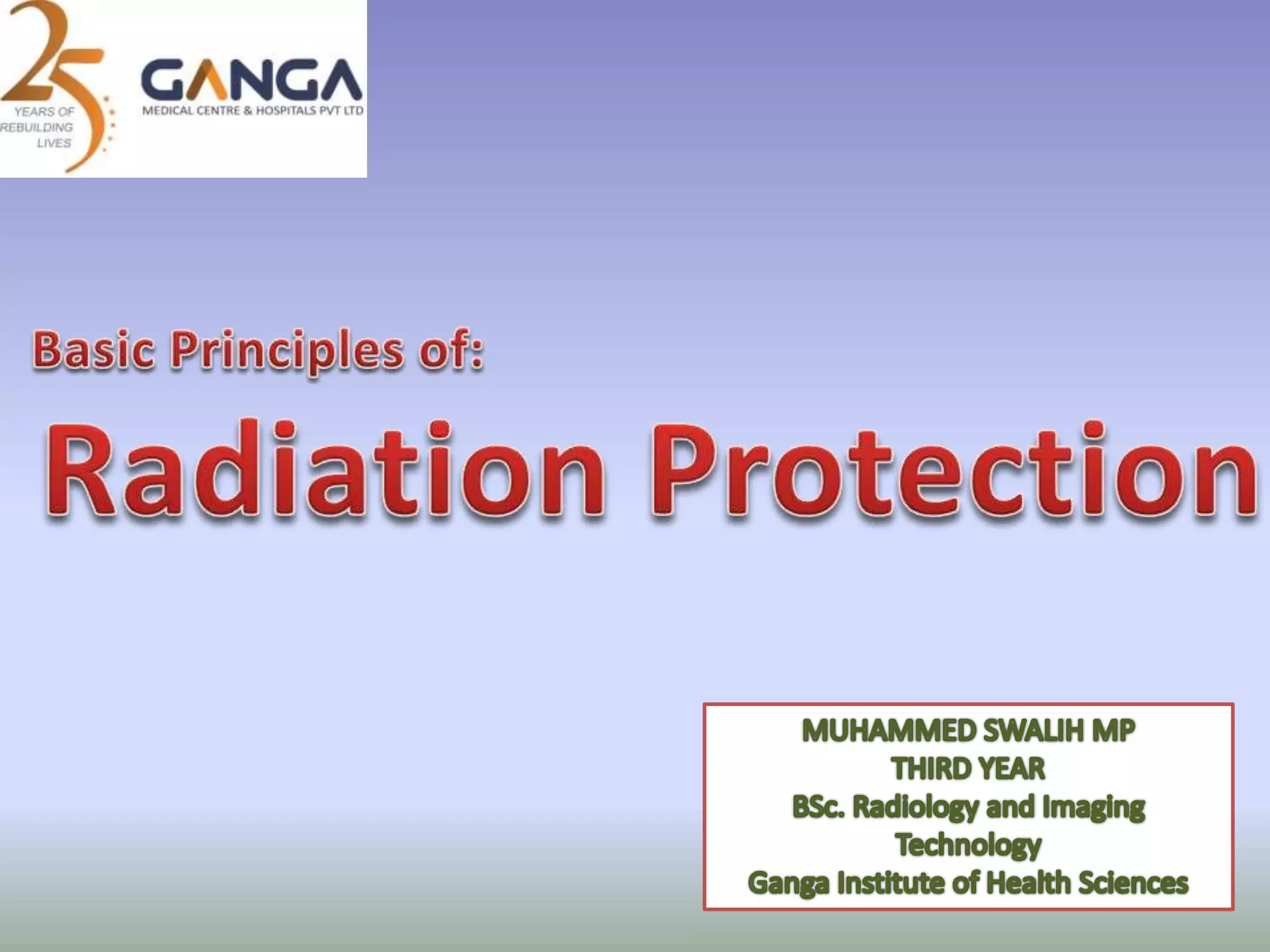 25 YEARS OF REBUILDING LIVES

GANGA
MEDICAL CENTRE & HOSPITALS PVT LTD

Basic Principles of:

Radiation Protection

MUHAMMED SWALIH MP
THIRD YEAR
BSc. Radiology and Imaging Technology
Ganga Institute of Health Sciences